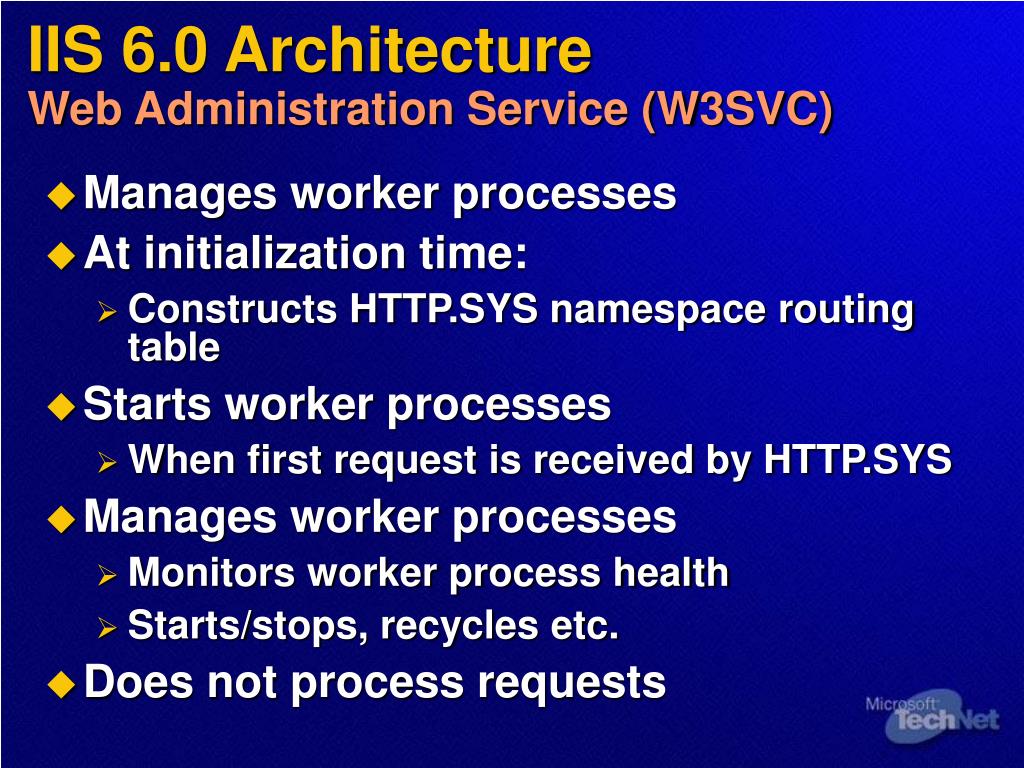 IIS 6.0 Architecture
Web Administration Service (W3SVC)

Manages worker processes
At initialization time:
Constructs HTTP.SYS namespace routing table
Starts worker processes
When first request is received by HTTP.SYS
Manages worker processes
Monitors worker process health
Starts/stops, recycles etc.
Does not process requests

Microsoft TechNet